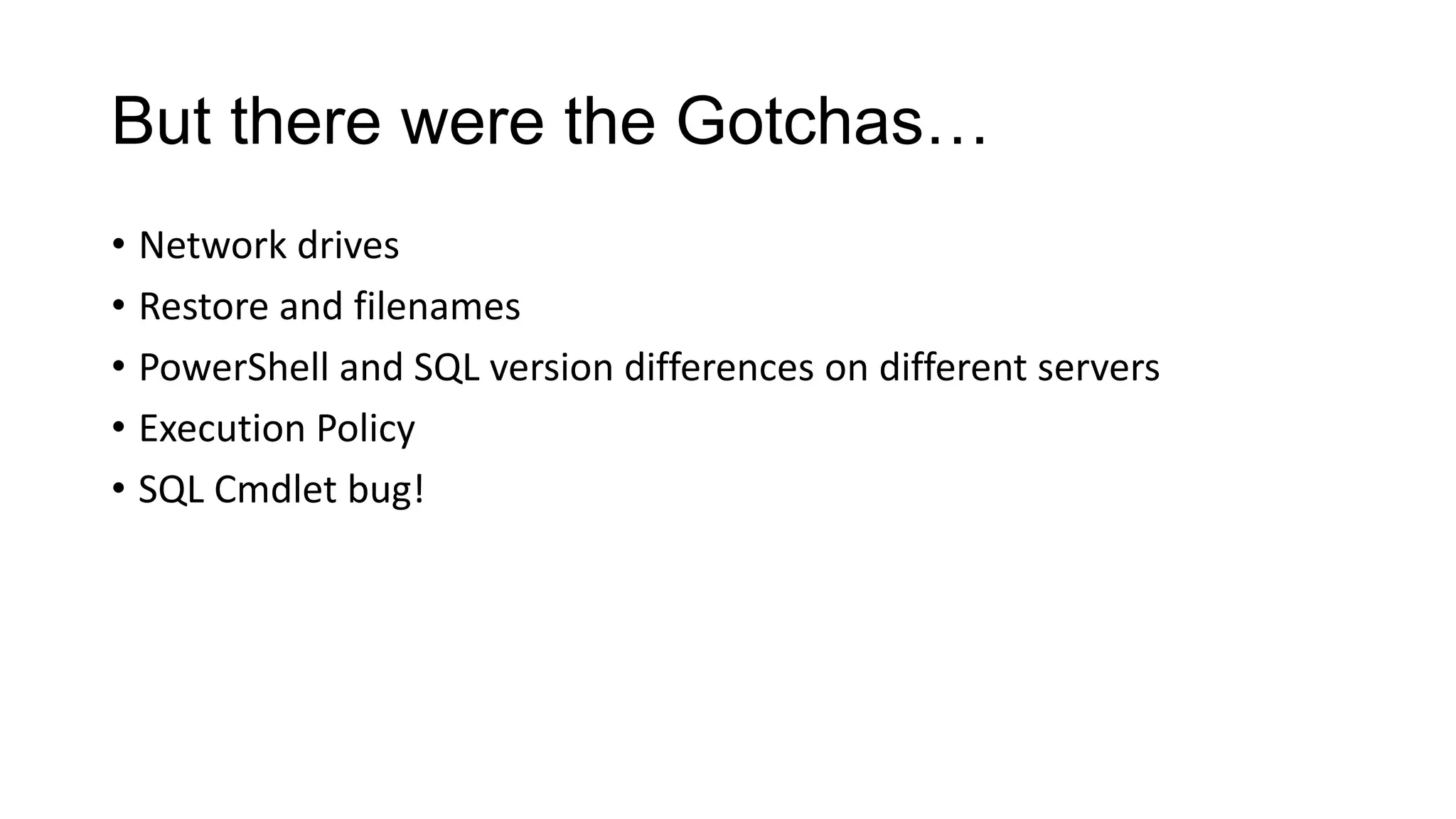 But there were the Gotchas…

• Network drives
• Restore and filenames
• PowerShell and SQL version differences on different servers
• Execution Policy
• SQL Cmdlet bug!